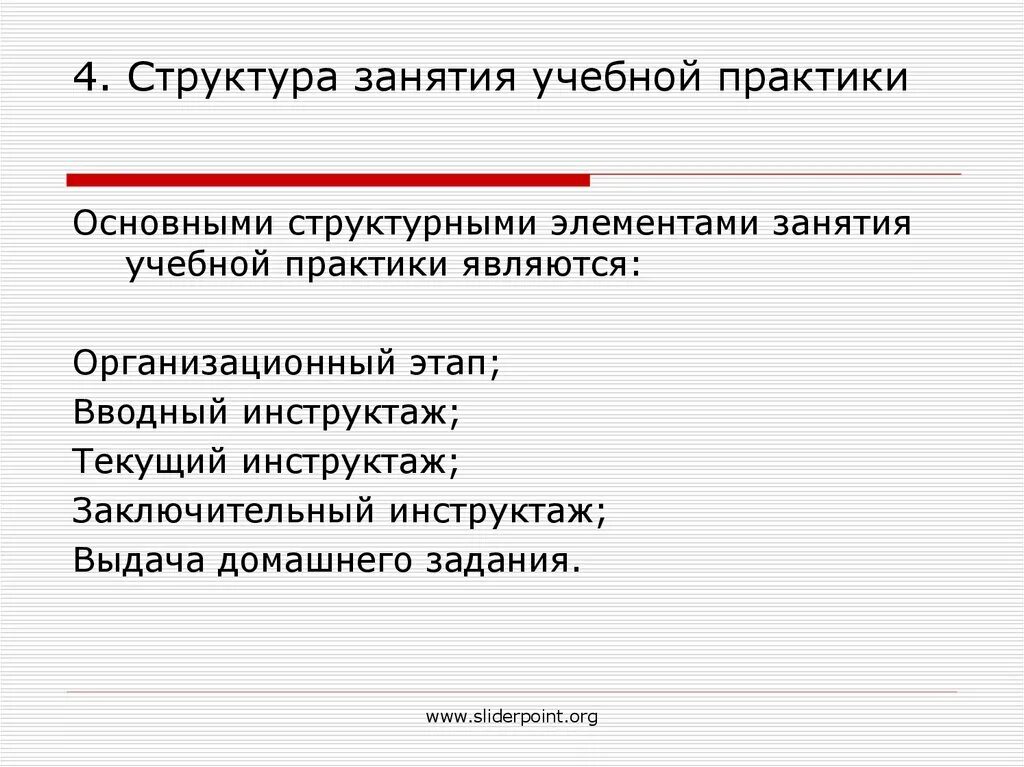 4. Структура занятия учебной практики

Основными структурными элементами занятия учебной практики являются:

Организационный этап;
Вводный инструктаж;
Текущий инструктаж;
Заключительный инструктаж;
Выдача домашнего задания.

www.sliderpoint.org